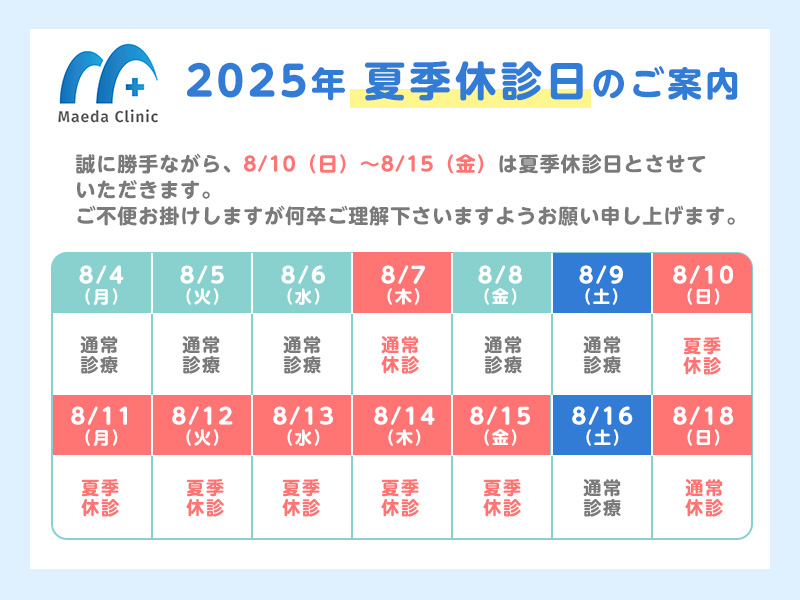 Maeda Clinic

2025年 夏季休診日のご案内

誠に勝手ながら、8/10（日）～8/15（金）は夏季休診日とさせていただきます。
ご不便お掛けしますが何卒ご理解下さいますようお願い申し上げます。

| 8/4（月） | 8/5（火） | 8/6（水） | 8/7（木） | 8/8（金） | 8/9（土） | 8/10（日） |
|---|---|---|---|---|---|---|
| 通常診療 | 通常診療 | 通常診療 | 通常休診 | 通常診療 | 通常診療 | 夏季休診 |
| 8/11（月） | 8/12（火） | 8/13（水） | 8/14（木） | 8/15（金） | 8/16（土） | 8/18（日） |
| 夏季休診 | 夏季休診 | 夏季休診 | 夏季休診 | 夏季休診 | 通常診療 | 通常休診 |